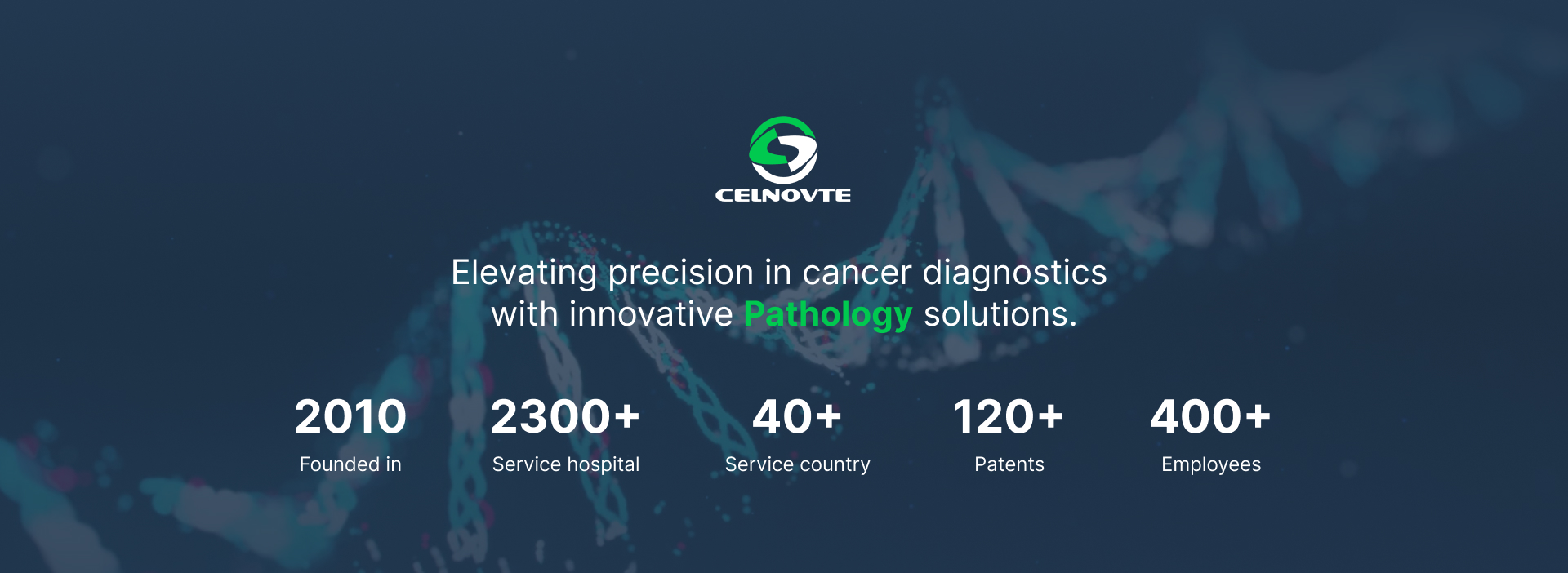 CELNOVTE

Elevating precision in cancer diagnostics with innovative Pathology solutions.

2010
Founded in

2300+
Service hospital

40+
Service country

120+
Patents

400+
Employees